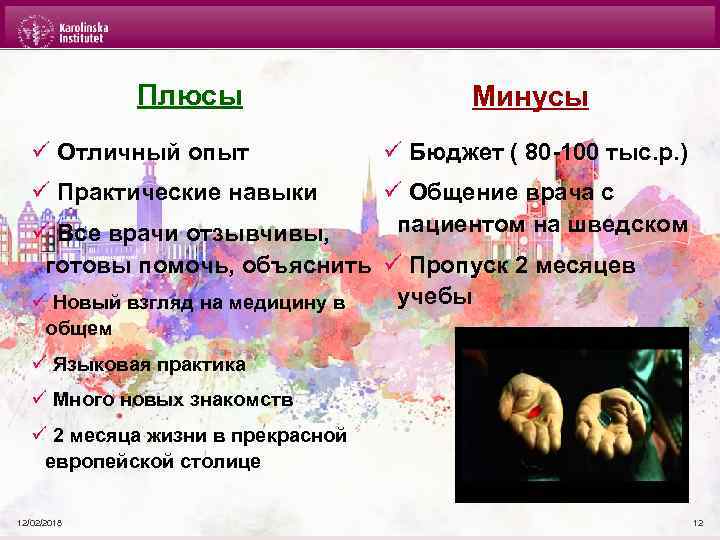 Karolinska Institutet

Плюсы

✓ Отличный опыт

✓ Практические навыки

✓ Все врачи отзывчивы, готовы помочь, объяснить

✓ Новый взгляд на медицину в общем

✓ Языковая практика

✓ Много новых знакомств

✓ 2 месяца жизни в прекрасной европейской столице

Минусы

✓ Бюджет ( 80-100 тыс.р.)

✓ Общение врача с пациентом на шведском

✓ Пропуск 2 месяцев учебы

12/02/2018

12